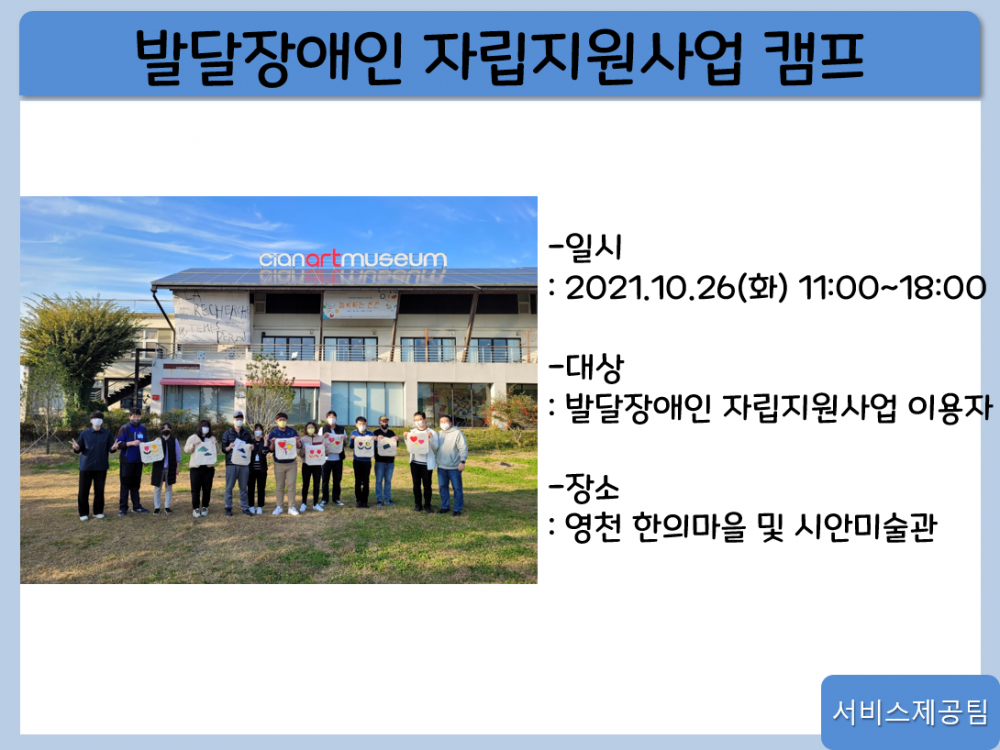 발달장애인 자립지원사업 캠프

cianartmuseum

-일시
: 2021.10.26(화) 11:00~18:00

-대상
: 발달장애인 자립지원사업 이용자

-장소
: 영천 한의마을 및 시안미술관

서비스제공팀